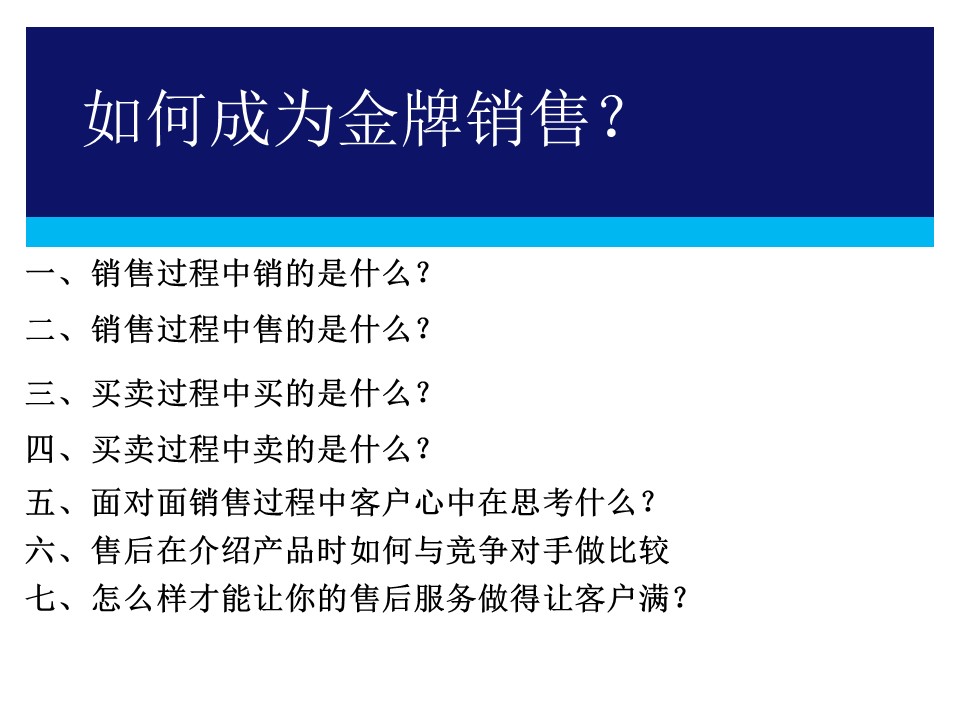 如何成为金牌销售?

一、销售过程中销的是什么?

二、销售过程中售的是什么?

三、买卖过程中买的是什么?

四、买卖过程中卖的是什么?

五、面对面销售过程中客户心中在思考什么?

六、售后在介绍产品时如何与竞争对手做比较

七、怎么样才能让你的售后服务做得让客户满?